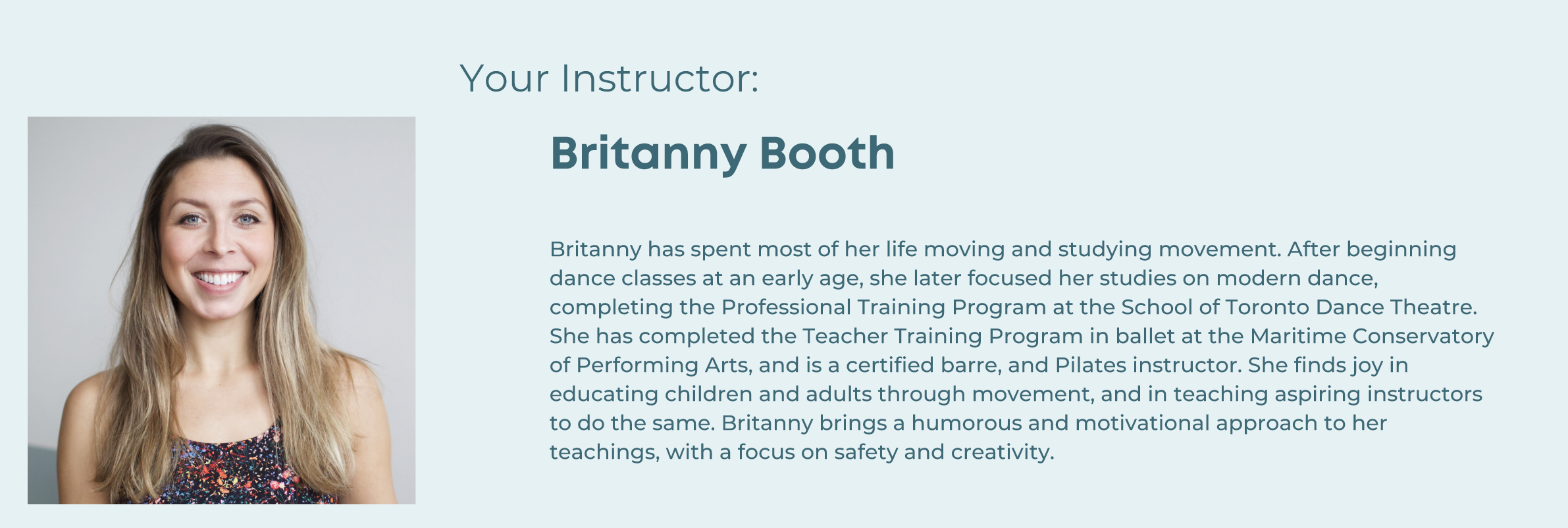 Your Instructor:

Britanny Booth

Britanny has spent most of her life moving and studying movement. After beginning dance classes at an early age, she later focused her studies on modern dance, completing the Professional Training Program at the School of Toronto Dance Theatre. She has completed the Teacher Training Program in ballet at the Maritime Conservatory of Performing Arts, and is a certified barre, and Pilates instructor. She finds joy in educating children and adults through movement, and in teaching aspiring instructors to do the same. Britanny brings a humorous and motivational approach to her teachings, with a focus on safety and creativity.